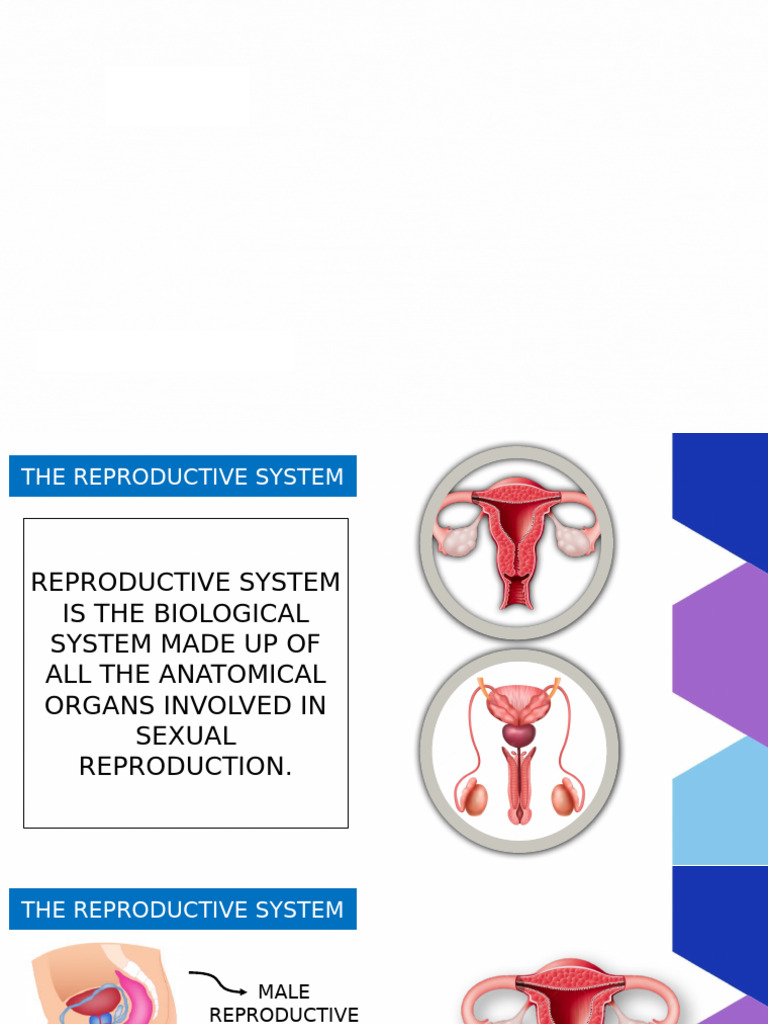 THE REPRODUCTIVE SYSTEM

REPRODUCTIVE SYSTEM IS THE BIOLOGICAL SYSTEM MADE UP OF ALL THE ANATOMICAL ORGANS INVOLVED IN SEXUAL REPRODUCTION.

THE REPRODUCTIVE SYSTEM

MALE REPRODUCTIVE